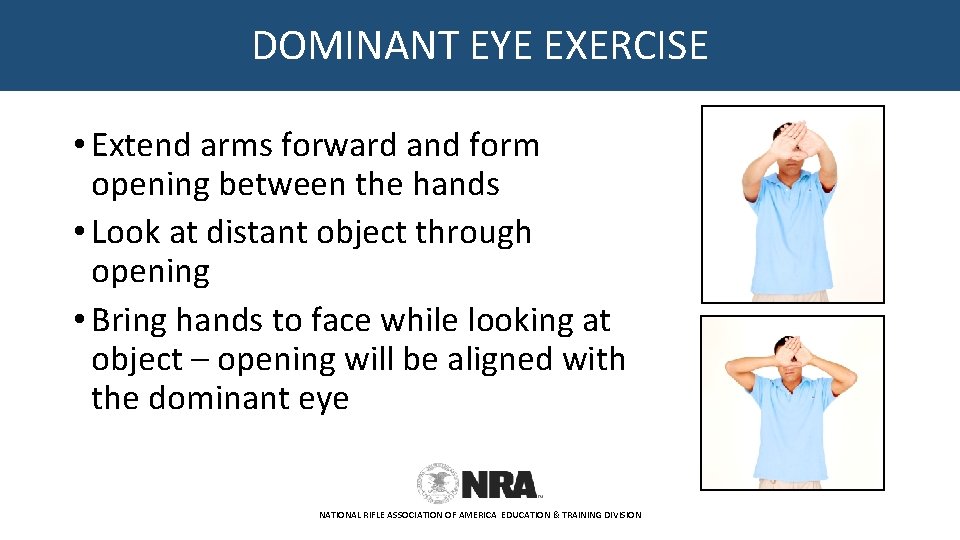 DOMINANT EYE EXERCISE

• Extend arms forward and form opening between the hands
• Look at distant object through opening
• Bring hands to face while looking at object – opening will be aligned with the dominant eye

NRA

NATIONAL RIFLE ASSOCIATION OF AMERICA EDUCATION & TRAINING DIVISION